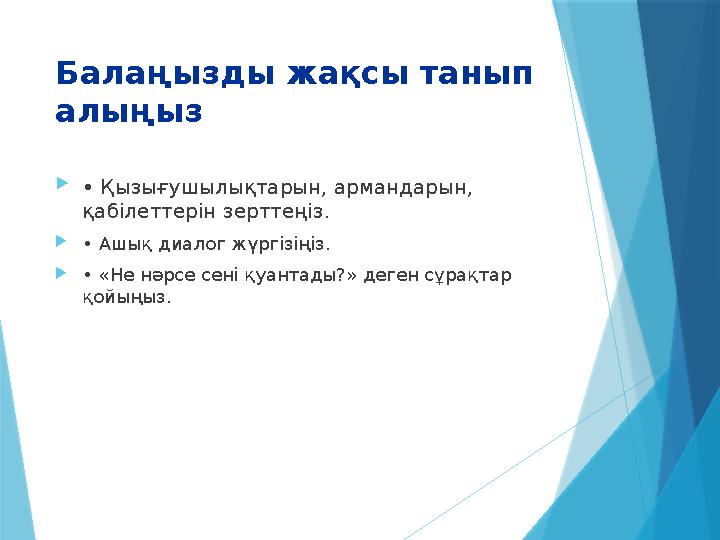 Балаңызды жақсы танып алыңыз

• Қызығушылықтарын, армандарын, қабілеттерін зерттеңіз.

• Ашық диалог жүргізіңіз.

• «Не нәрсе сені қуантады?» деген сұрақтар қойыңыз.